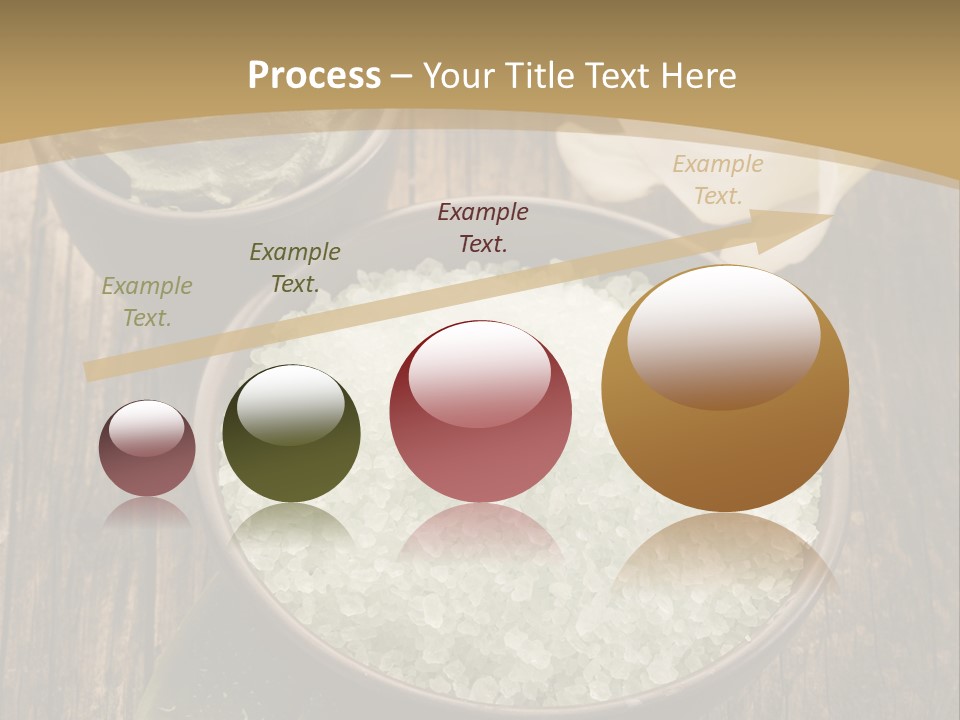 Process – Your Title Text Here

Example Text.

Example Text.

Example Text.

Example Text.